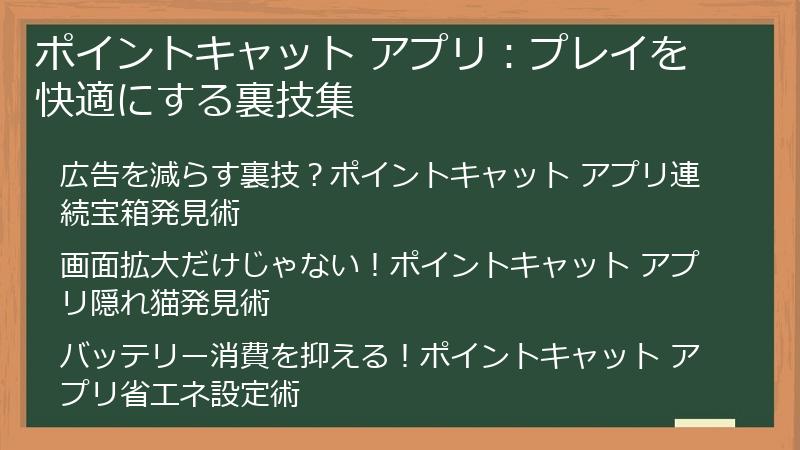 ポイントキャット アプリ：プレイを快適にする裏技集

広告を減らす裏技？ポイントキャット アプリ連続宝箱発見術

画面拡大だけじゃない！ポイントキャット アプリ隠れ猫発見術

バッテリー消費を抑える！ポイントキャット アプリ省エネ設定術